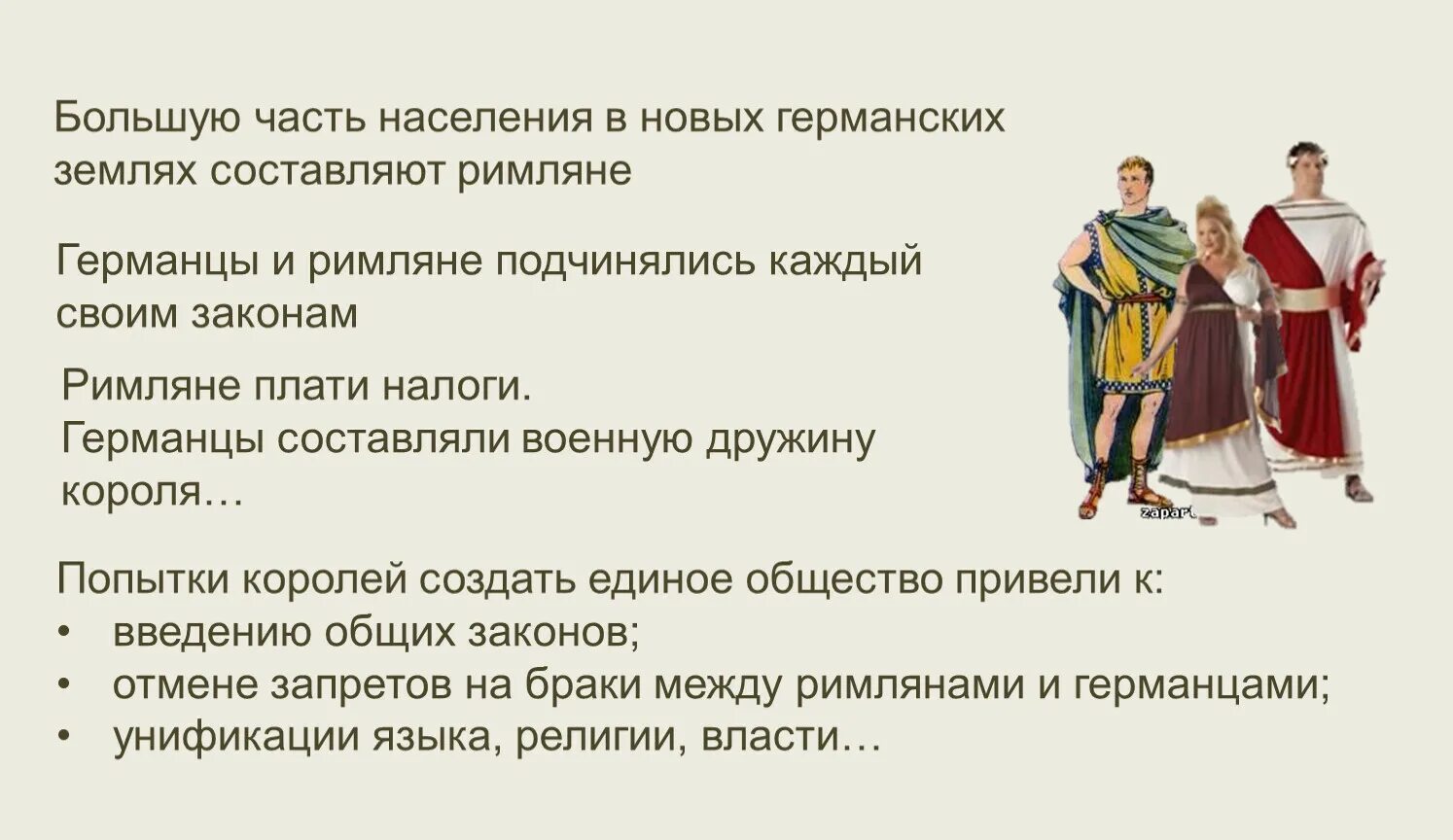 Большую часть населения в новых германских землях составляют римляне

Германцы и римляне подчинялись каждый своим законам

Римляне плати налоги.
Германцы составляли военную дружину короля…

zapart

Попытки королей создать единое общество привели к:
• введению общих законов;
• отмене запретов на браки между римлянами и германцами;
• унификации языка, религии, власти…